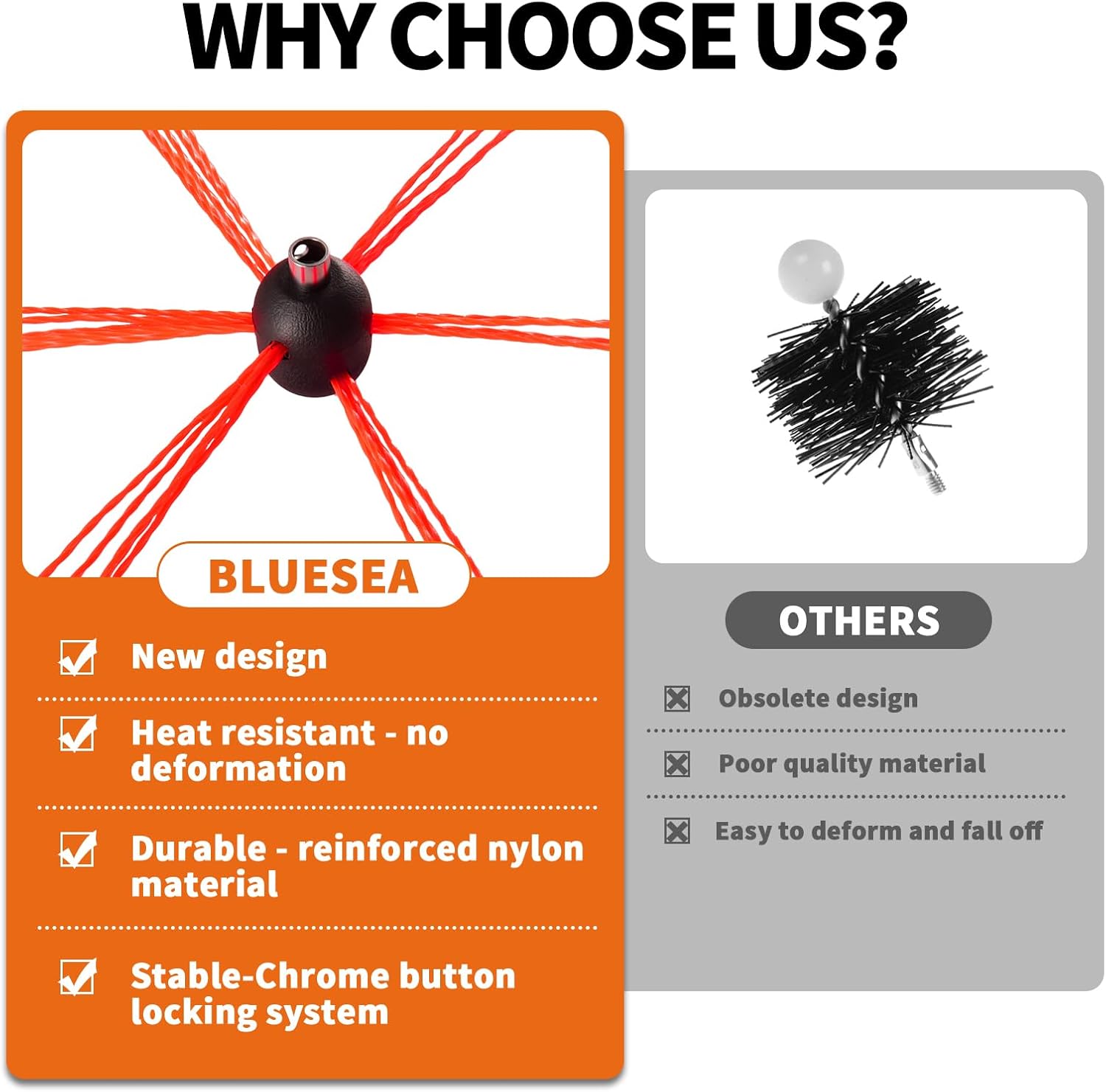 WHY CHOOSE US?

BLUESEA

New design

Heat resistant - no deformation

Durable - reinforced nylon material

Stable-Chrome button locking system

OTHERS

Obsolete design

Poor quality material

Easy to deform and fall off